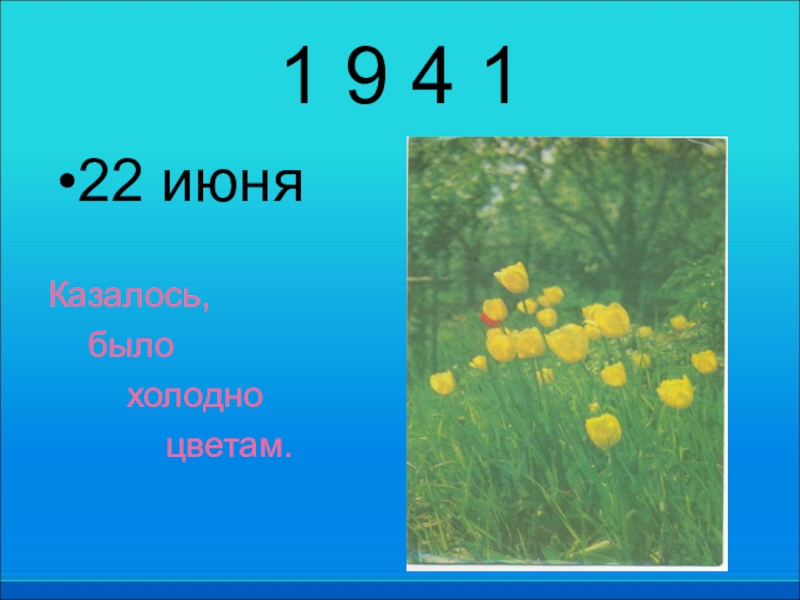 1 9 4 1

•22 июня

Казалось,
было
холодно
цветам.